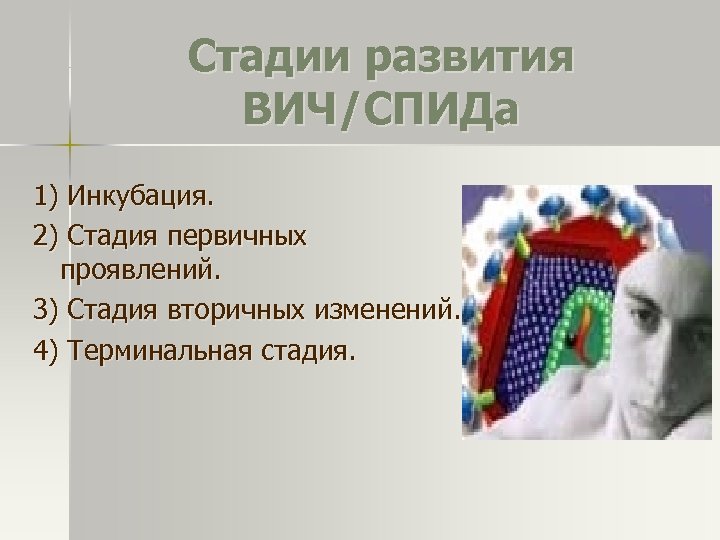 Стадии развития ВИЧ/СПИДа

1) Инкубация.

2) Стадия первичных проявлений.

3) Стадия вторичных изменений.

4) Терминальная стадия.